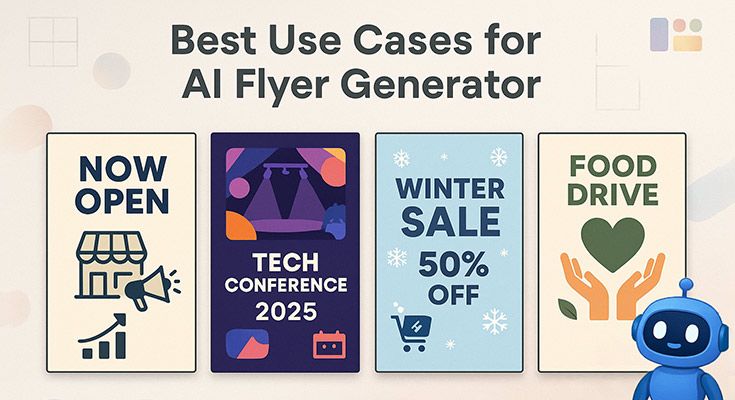 Best Use Cases for AI Flyer Generator

NOW OPEN

TECH CONFERENCE 2025

WINTER SALE 50% OFF

FOOD DRIVE